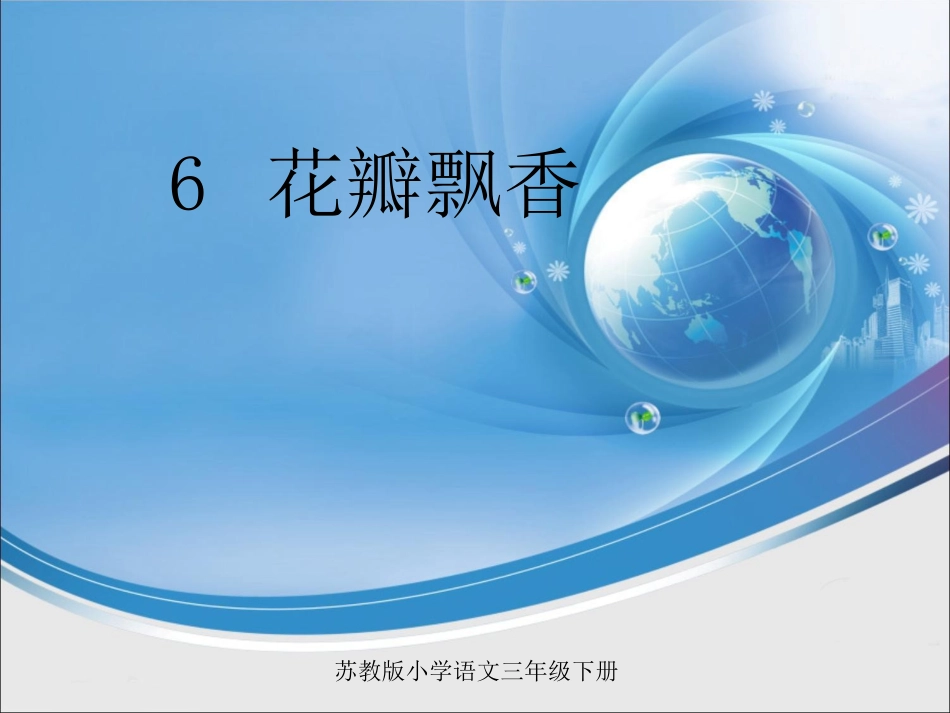 6 花瓣飘香

苏教版小学语文三年级下册